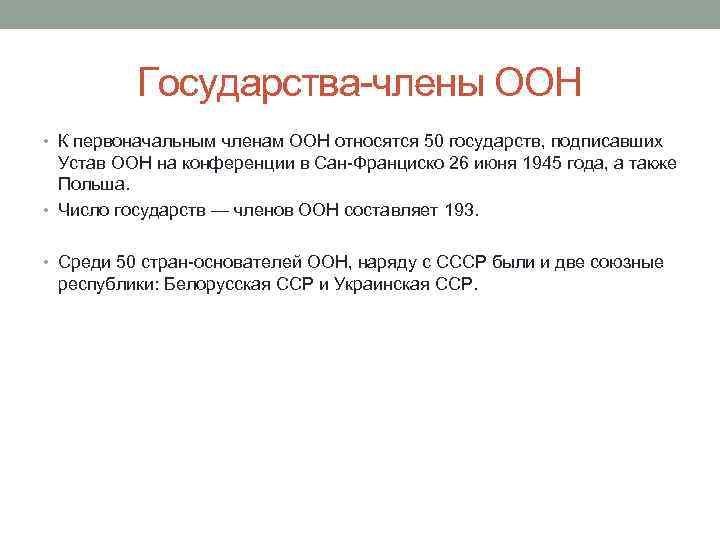 Государства-члены ООН

• К первоначальным членам ООН относятся 50 государств, подписавших Устав ООН на конференции в Сан-Франциско 26 июня 1945 года, а также Польша.

• Число государств — членов ООН составляет 193.

• Среди 50 стран-основателей ООН, наряду с СССР были и две союзные республики: Белорусская ССР и Украинская ССР.